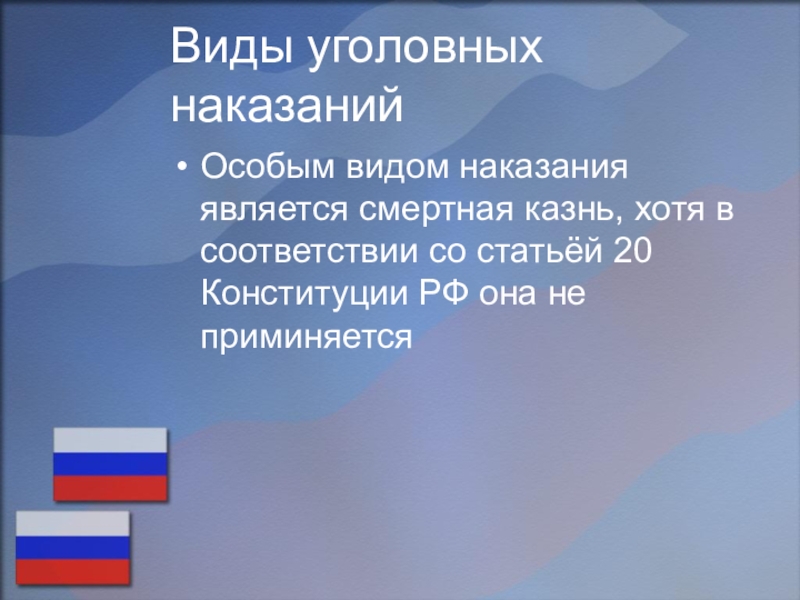 Виды уголовных наказаний

• Особым видом наказания является смертная казнь, хотя в соответствии со статьёй 20 Конституции РФ она не приминяется